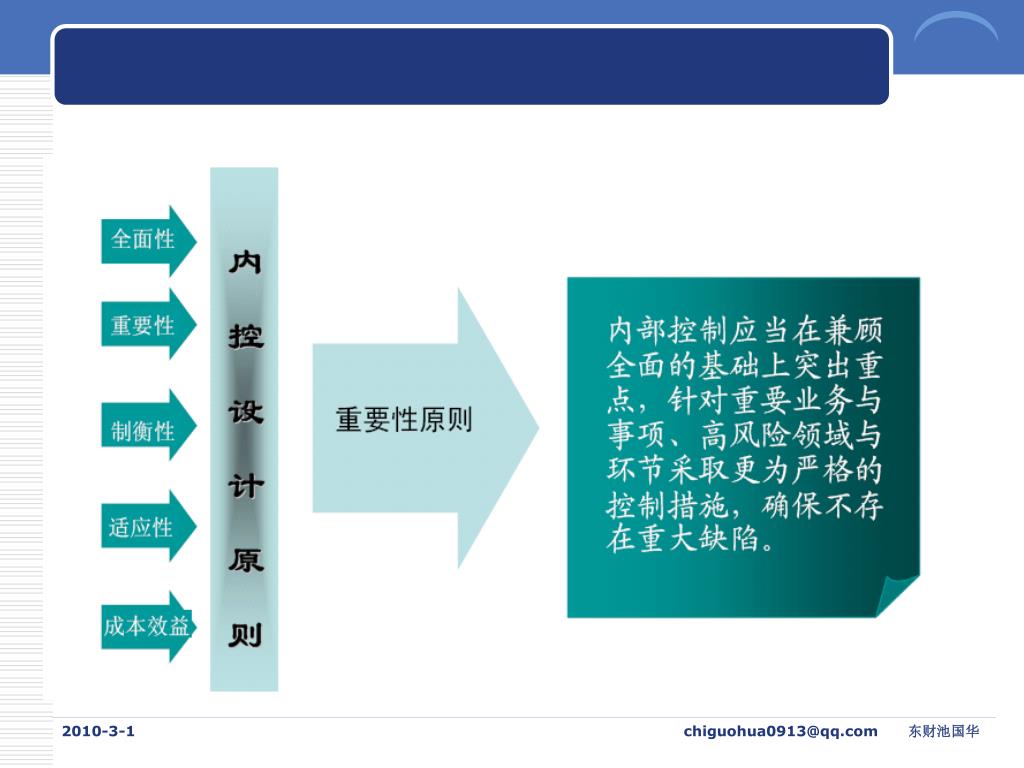 全面性

重要性

制衡性

适应性

成本效益

内控设计原则

重要性原则

内部控制应当在兼顾全面的基础上突出重点，针对重要业务与事项、高风险领域与环节采取更为严格的控制措施，确保不存在重大缺陷。

2010-3-1

chiguohua0913@qq.com

东财池国华